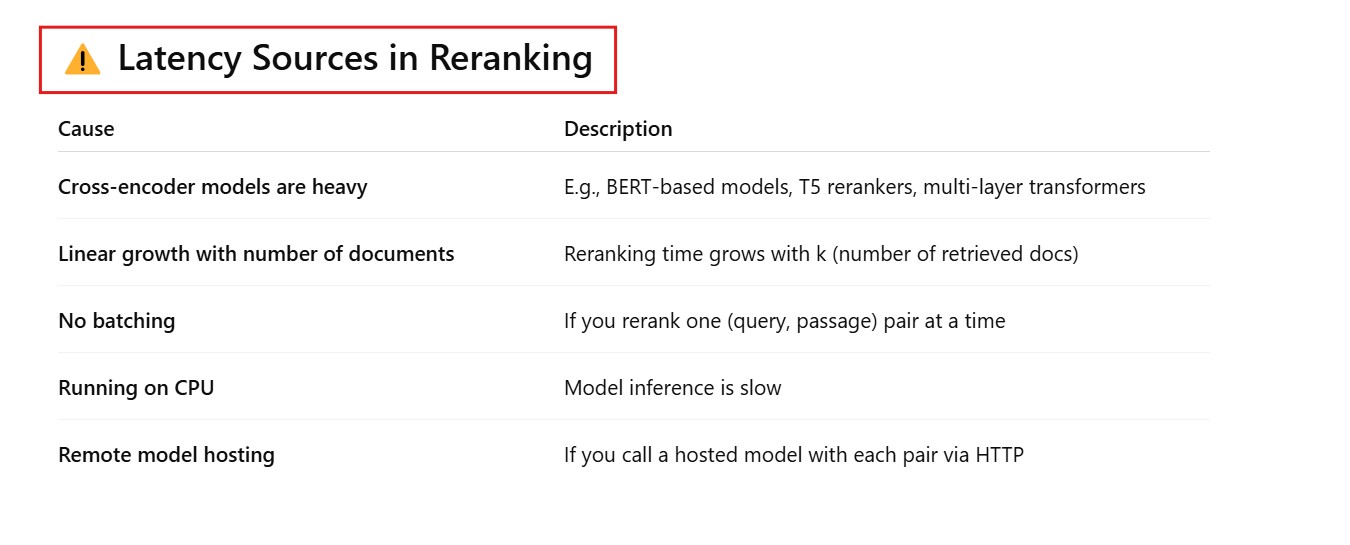 ⚠️ Latency Sources in Reranking

| Cause | Description |
|---|---|
| Cross-encoder models are heavy | E.g., BERT-based models, T5 rerankers, multi-layer transformers |
| Linear growth with number of documents | Reranking time grows with k (number of retrieved docs) |
| No batching | If you rerank one (query, passage) pair at a time |
| Running on CPU | Model inference is slow |
| Remote model hosting | If you call a hosted model with each pair via HTTP |